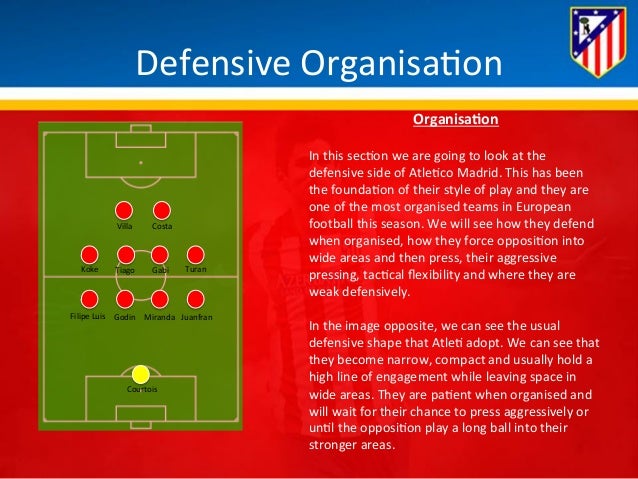 Defensive Organisation

Villa Costa

Koke Tiago Gabi Turan

Filipe Luis Godin Miranda Juanfran

Courtois

Organisation

In this section we are going to look at the defensive side of Atletico Madrid. This has been the foundation of their style of play and they are one of the most organised teams in European football this season. We will see how they defend when organised, how they force opposition into wide areas and then press, their aggressive pressing, tactical flexibility and where they are weak defensively.

In the image opposite, we can see the usual defensive shape that Atleti adopt. We can see that they become narrow, compact and usually hold a high line of engagement while leaving space in wide areas. They are patient when organised and will wait for their chance to press aggressively or until the opposition play a long ball into their stronger areas.